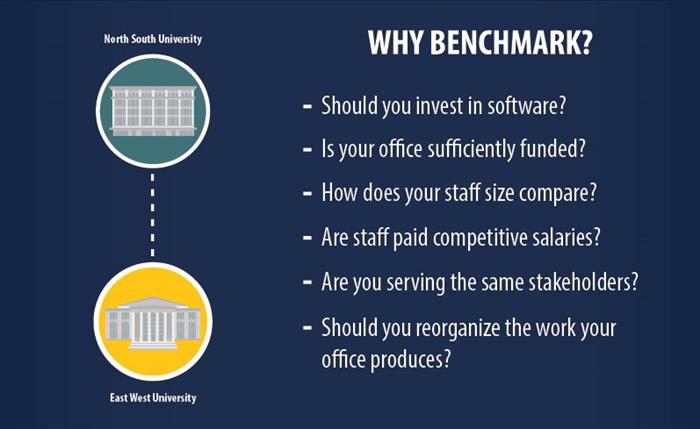 North South University

East West University

WHY BENCHMARK?

- Should you invest in software?
- Is your office sufficiently funded?
- How does your staff size compare?
- Are staff paid competitive salaries?
- Are you serving the same stakeholders?
- Should you reorganize the work your office produces?